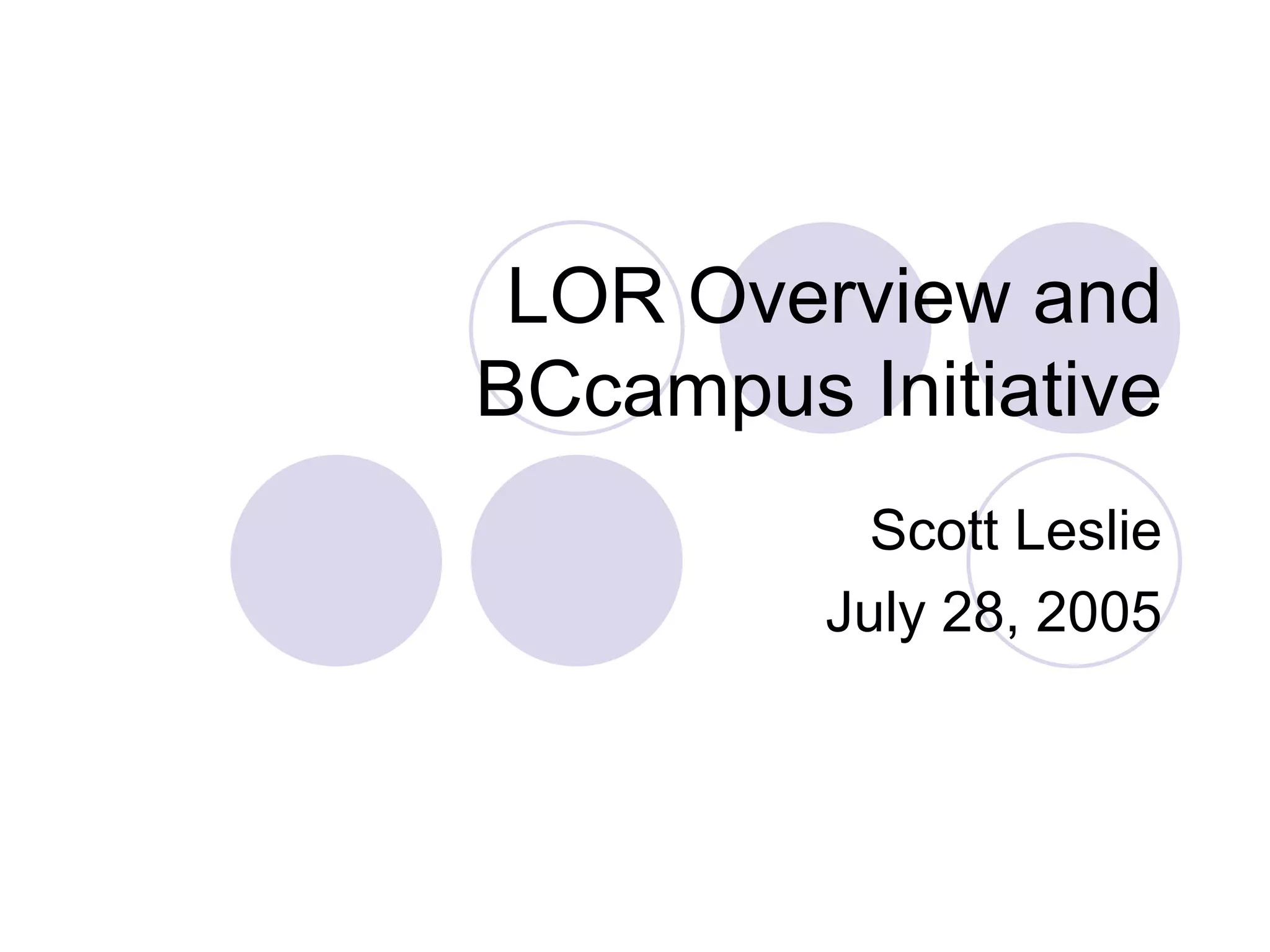 LOR Overview and BCcampus Initiative

Scott Leslie
July 28, 2005